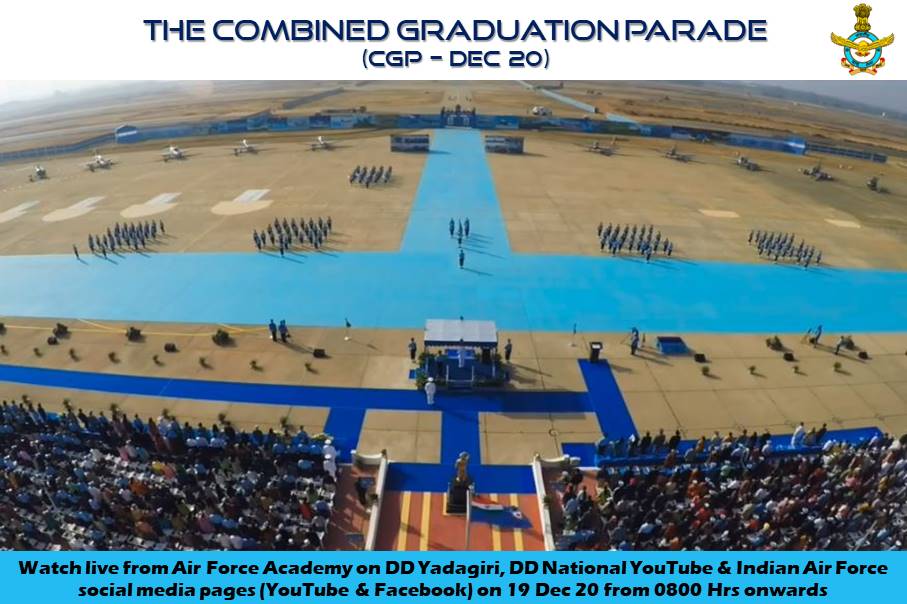 THE COMBINED GRADUATION PARADE
(CGP - DEC 20)

Watch live from Air Force Academy on DD Yadagiri, DD National YouTube & Indian Air Force social media pages (YouTube & Facebook) on 19 Dec 20 from 0800 Hrs onwards